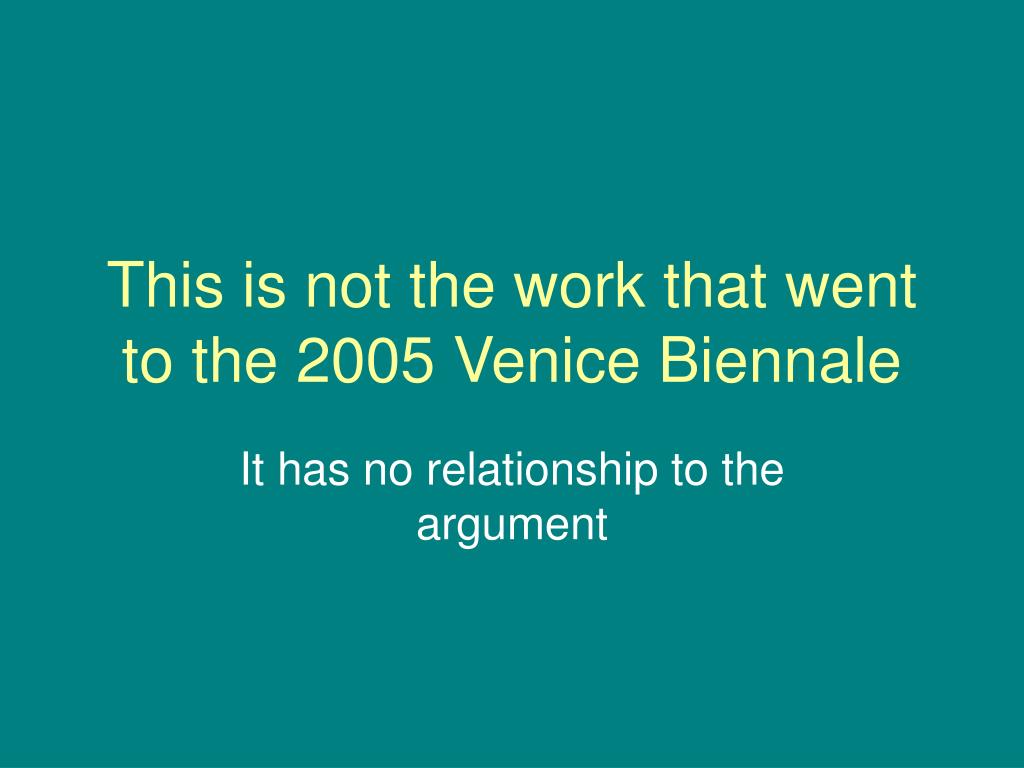 This is not the work that went to the 2005 Venice Biennale

It has no relationship to the argument